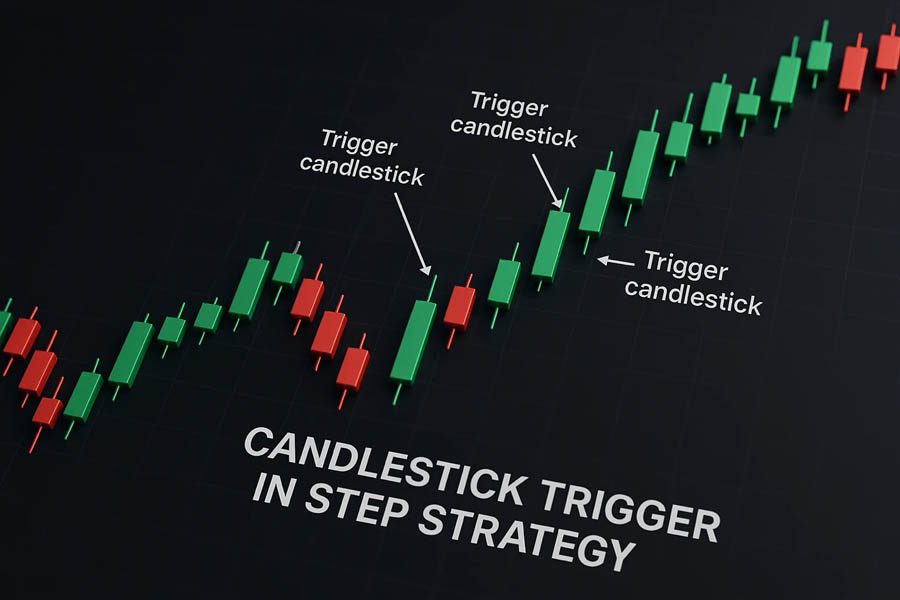 Trigger candlestick

Trigger candlestick

Trigger candlestick

CANDLESTICK TRIGGER IN STEP STRATEGY